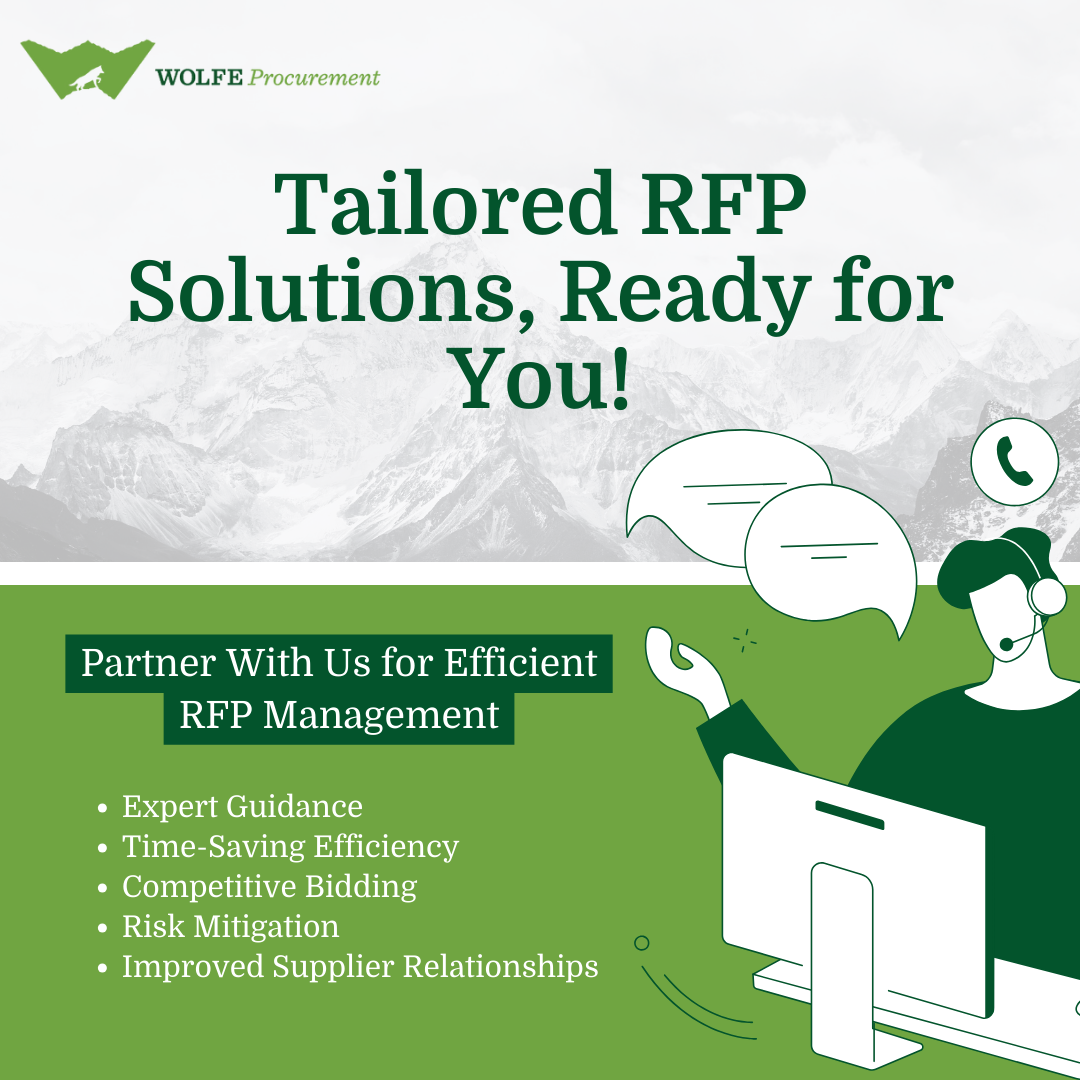 WOLFE Procurement

Tailored RFP Solutions, Ready for You!

Partner With Us for Efficient RFP Management

• Expert Guidance
• Time-Saving Efficiency
• Competitive Bidding
• Risk Mitigation
• Improved Supplier Relationships